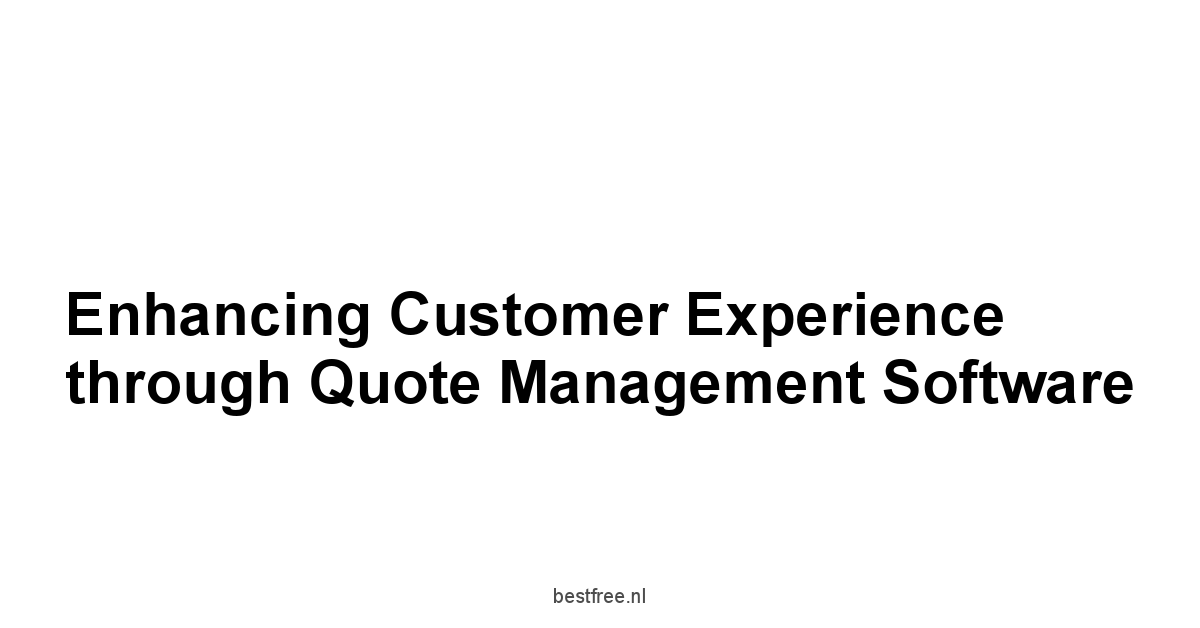 Enhancing Customer Experience through Quote Management Software

bestfree.nl